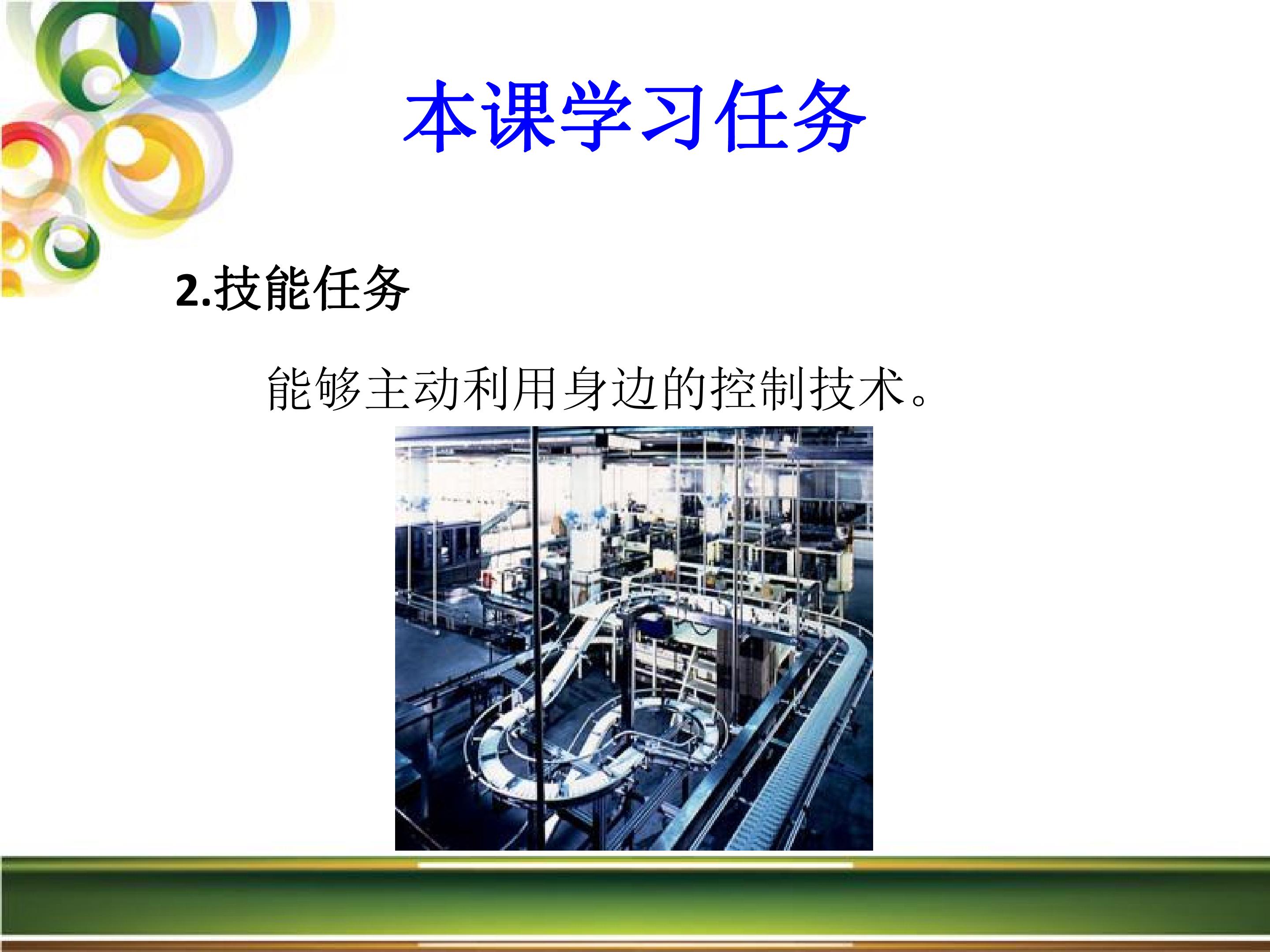 本课学习任务

2.技能任务

能够主动利用身边的控制技术。